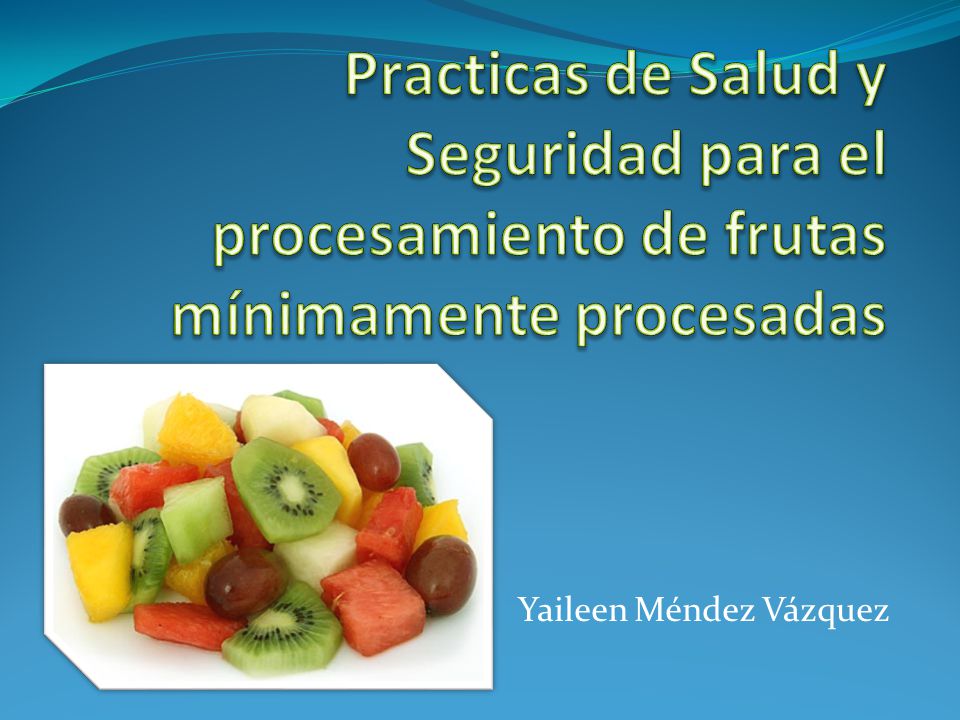 Practicas de Salud y Seguridad para el procesamiento de frutas mínimamente procesadas

Yaileen Méndez Vázquez